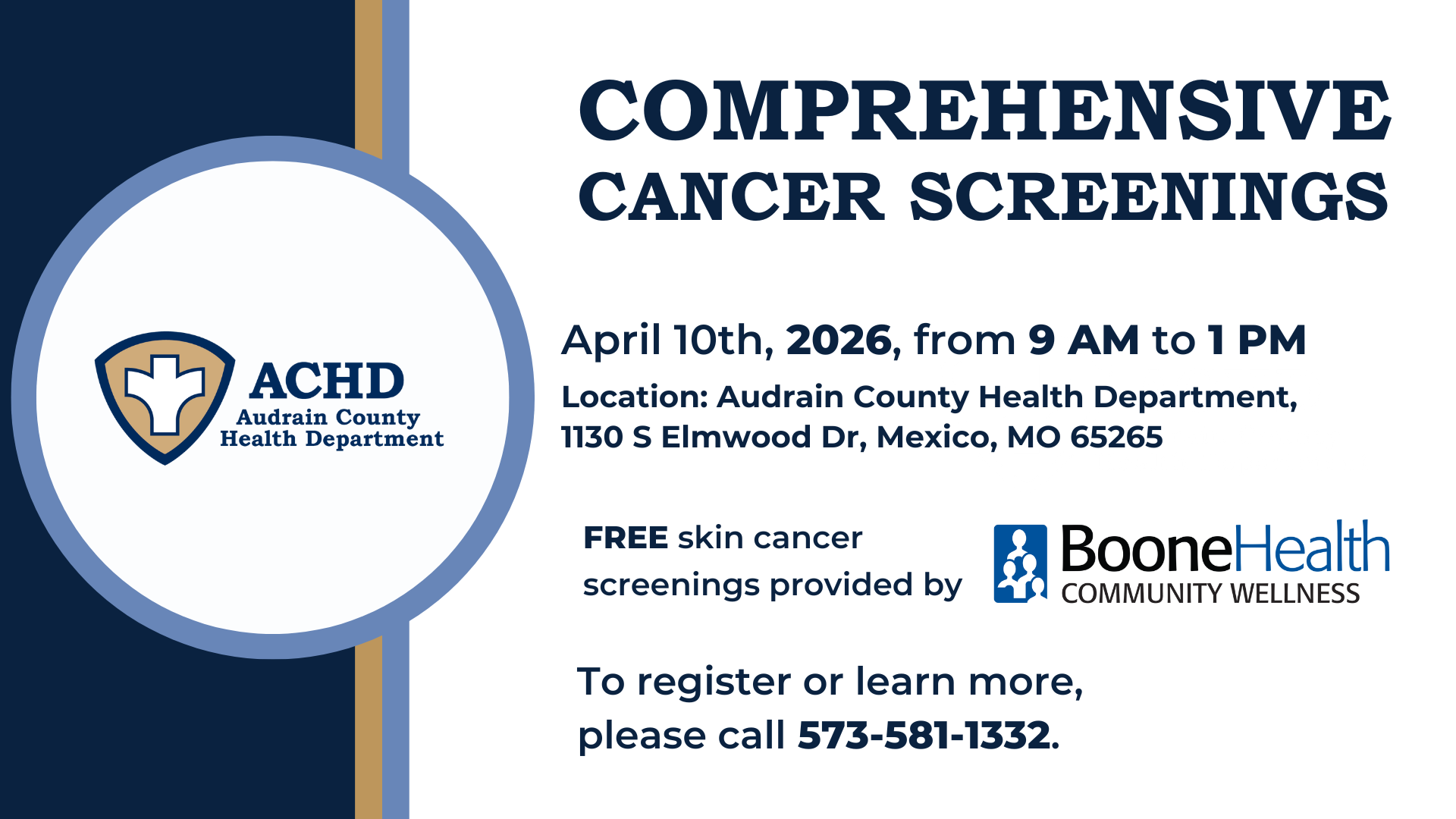 ACHD
Audrain County
Health Department

COMPREHENSIVE
CANCER SCREENINGS

April 10th, 2026, from 9 AM to 1 PM

Location: Audrain County Health Department,
1130 S Elmwood Dr, Mexico, MO 65265

FREE skin cancer screenings provided by

BooneHealth
COMMUNITY WELLNESS

To register or learn more, please call 573-581-1332.